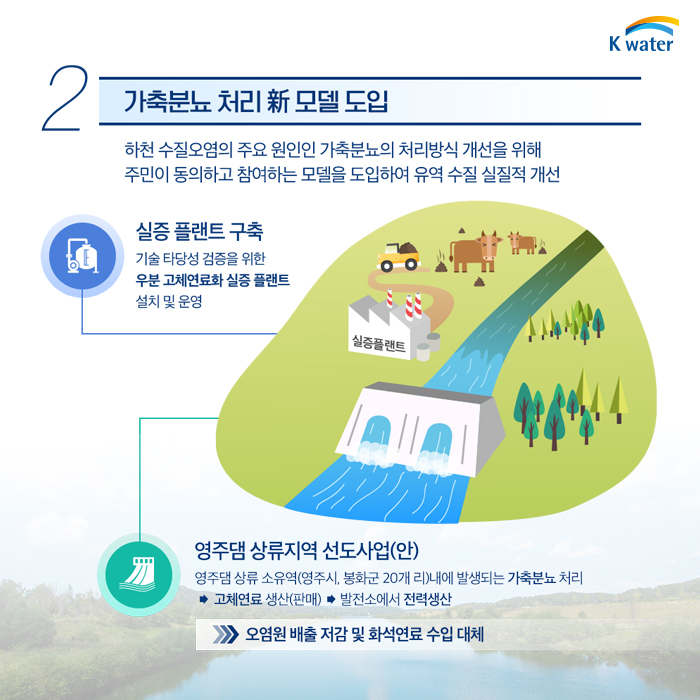 K water

2

가축분뇨 처리 新 모델 도입

하천 수질오염의 주요 원인인 가축분뇨의 처리방식 개선을 위해 주민이 동의하고 참여하는 모델을 도입하여 유역 수질 실질적 개선

실증 플랜트 구축

기술 타당성 검증을 위한 우분 고체연료화 실증 플랜트 설치 및 운영

실증플랜트

영주댐 상류지역 선도사업(안)

영주댐 상류 소유역(영주시, 봉화군 20개 리)내에 발생되는 가축분뇨 처리

➡ 고체연료 생산(판매) ➡ 발전소에서 전력생산

오염원 배출 저감 및 화석연료 수입 대체